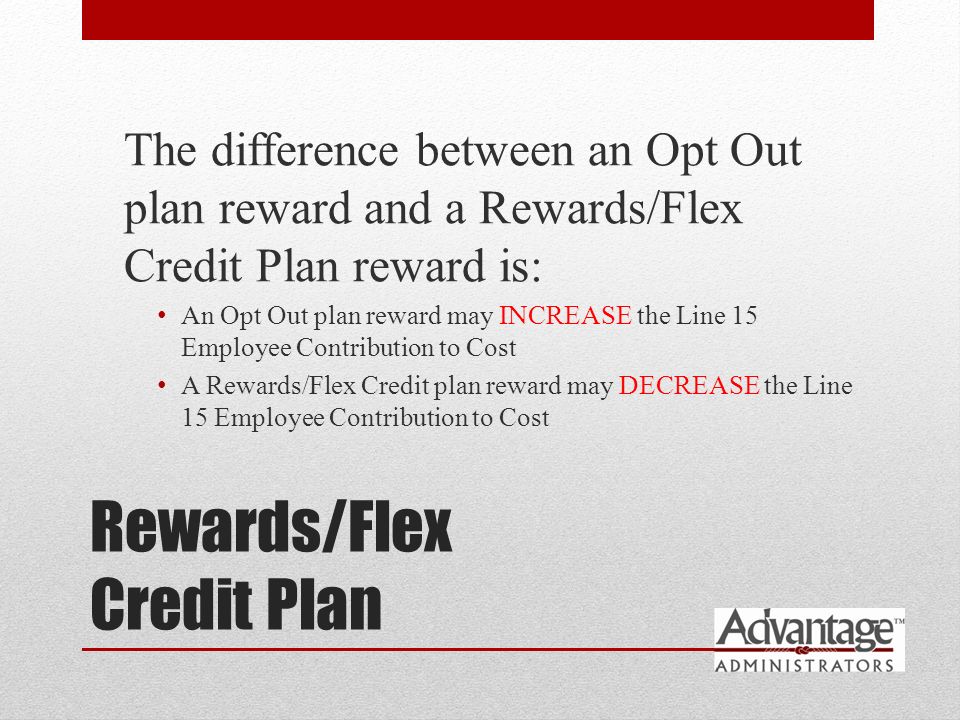 The difference between an Opt Out plan reward and a Rewards/Flex Credit Plan reward is:

• An Opt Out plan reward may INCREASE the Line 15 Employee Contribution to Cost

• A Rewards/Flex Credit plan reward may DECREASE the Line 15 Employee Contribution to Cost

Rewards/Flex Credit Plan

Advantage™ ADMINISTRATORS